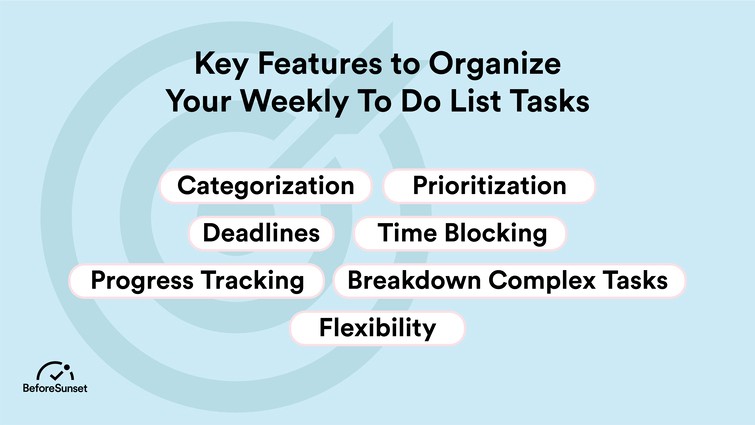 Key Features to Organize Your Weekly To Do List Tasks

Categorization

Prioritization

Deadlines

Time Blocking

Progress Tracking

Breakdown Complex Tasks

Flexibility

BeforeSunset